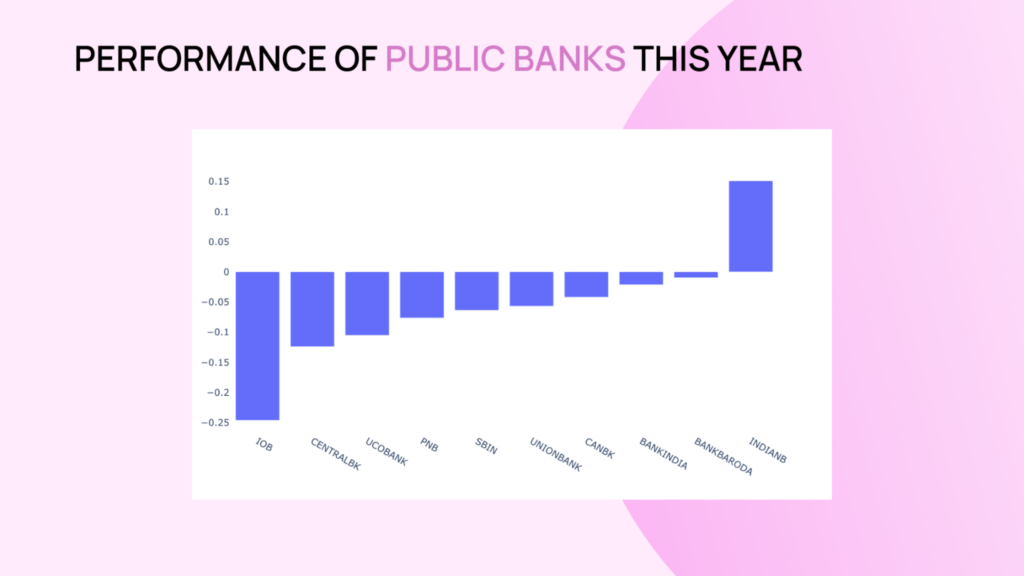 PERFORMANCE OF PUBLIC BANKS THIS YEAR

0.15
0.1
0.05
0
−0.05
−0.1
−0.15
−0.2
−0.25

IOB
CENTRALBK
UCOBANK
PNB
SBIN
UNIONBANK
CANBK
BANKINDIA
BANKBARODA
INDIANB